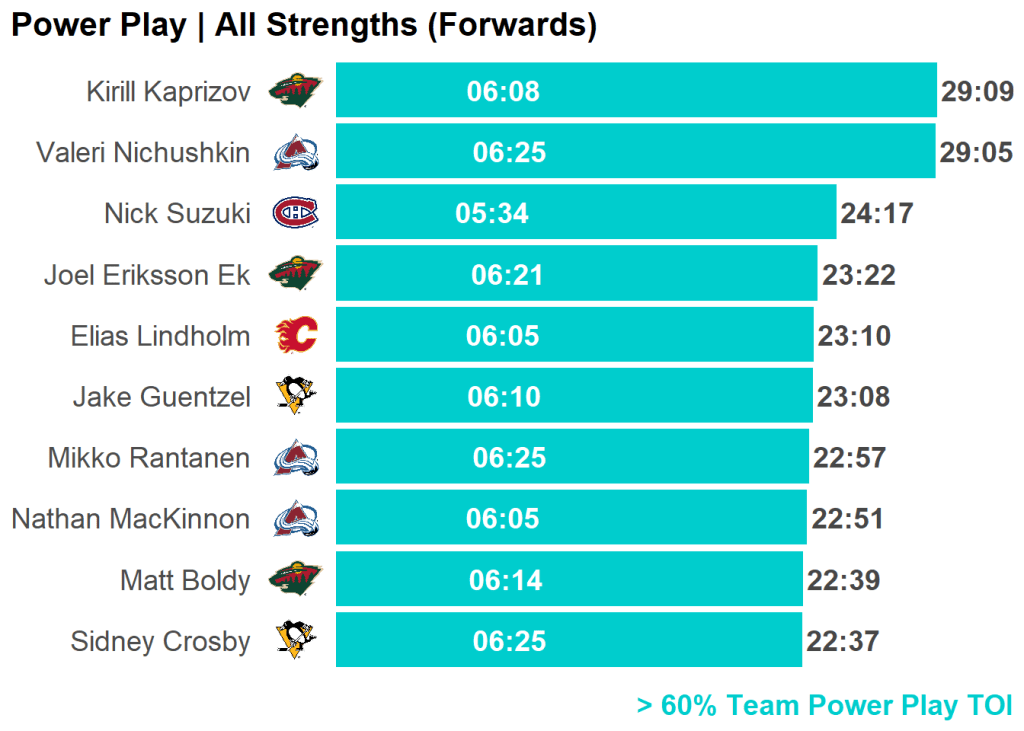 Power Play | All Strengths (Forwards)

Kirill Kaprizov 06:08 29:09
Valeri Nichushkin 06:25 29:05
Nick Suzuki 05:34 24:17
Joel Eriksson Ek 06:21 23:22
Elias Lindholm 06:05 23:10
Jake Guentzel 06:10 23:08
Mikko Rantanen 06:25 22:57
Nathan MacKinnon 06:05 22:51
Matt Boldy 06:14 22:39
Sidney Crosby 06:25 22:37

> 60% Team Power Play TOI